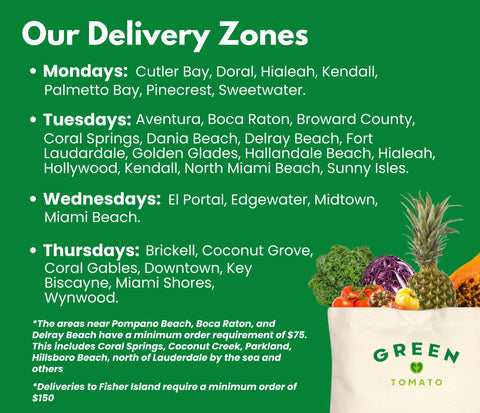 Our Delivery Zones

• Mondays: Cutler Bay, Doral, Hialeah, Kendall, Palmetto Bay, Pinecrest, Sweetwater.

• Tuesdays: Aventura, Boca Raton, Broward County, Coral Springs, Dania Beach, Delray Beach, Fort Laudardale, Golden Glades, Hallandale Beach, Hialeah, Hollywood, Kendall, North Miami Beach, Sunny Isles.

• Wednesdays: El Portal, Edgewater, Midtown, Miami Beach.

• Thursdays: Brickell, Coconut Grove, Coral Gables, Downtown, Key Biscayne, Miami Shores, Wynwood.

*The areas near Pompano Beach, Boca Raton, and Delray Beach have a minimum order requirement of $75. This includes Coral Springs, Coconut Creek, Parkland, Hillsboro Beach, north of Lauderdale by the sea and others

*Deliveries to Fisher Island require a minimum order of $150

GREEN
TOMATO